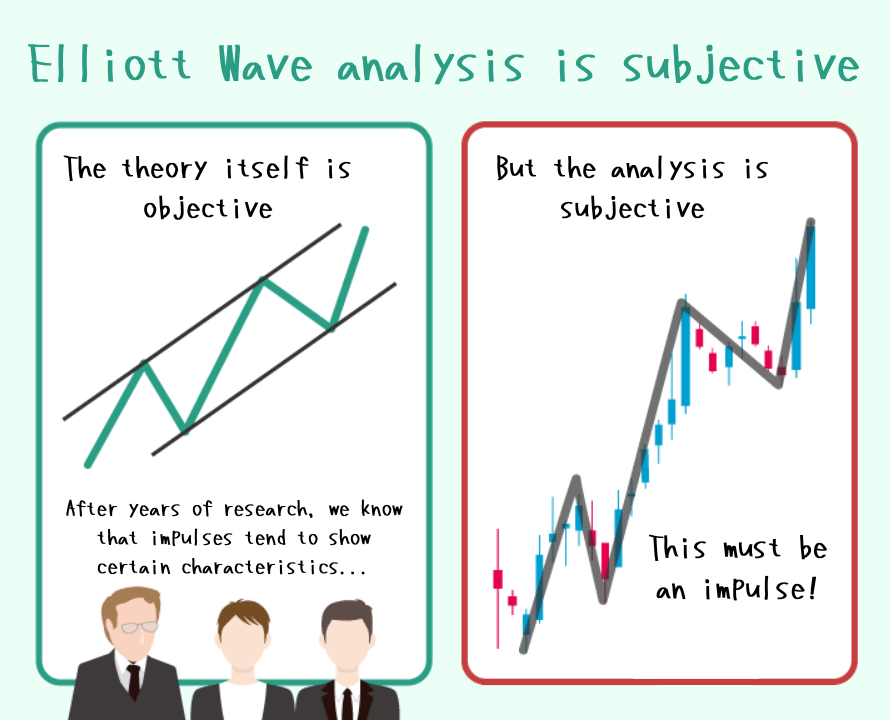 Elliott Wave analysis is subjective

The theory itself is objective

After years of research, we know that impulses tend to show certain characteristics...

But the analysis is subjective

This must be an impulse!